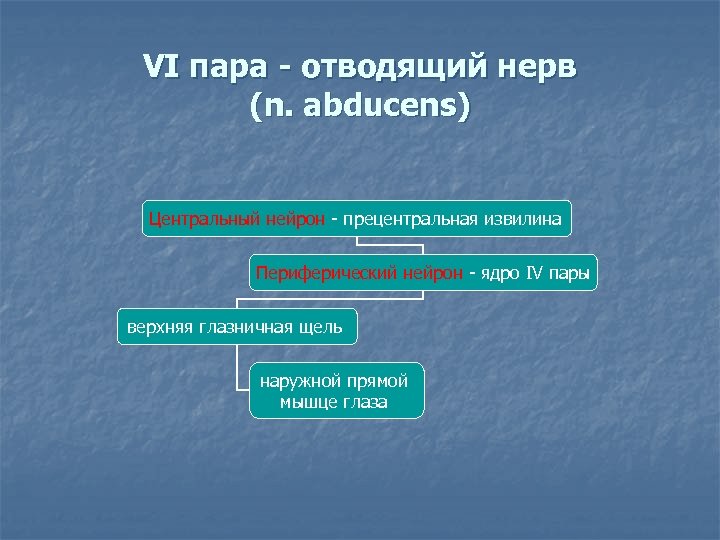 VI пара - отводящий нерв (n. abducens)

Центральный нейрон - прецентральная извилина

Периферический нейрон - ядро IV пары

верхняя глазничная щель

наружной прямой мышце глаза